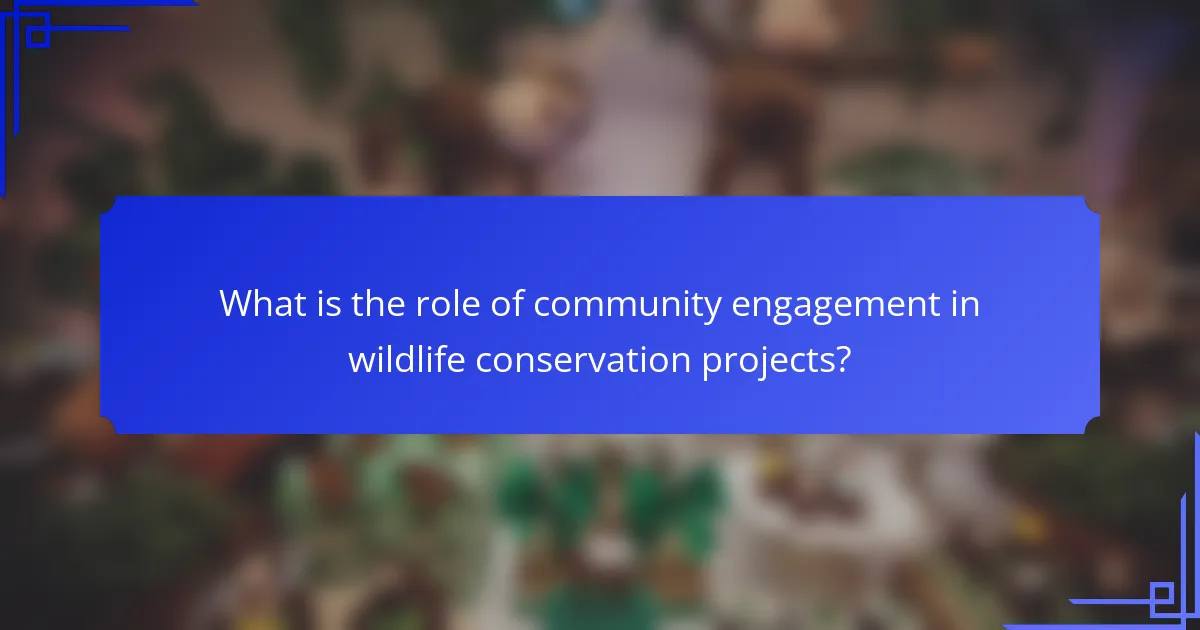 What is the role of community engagement in wildlife conservation projects?